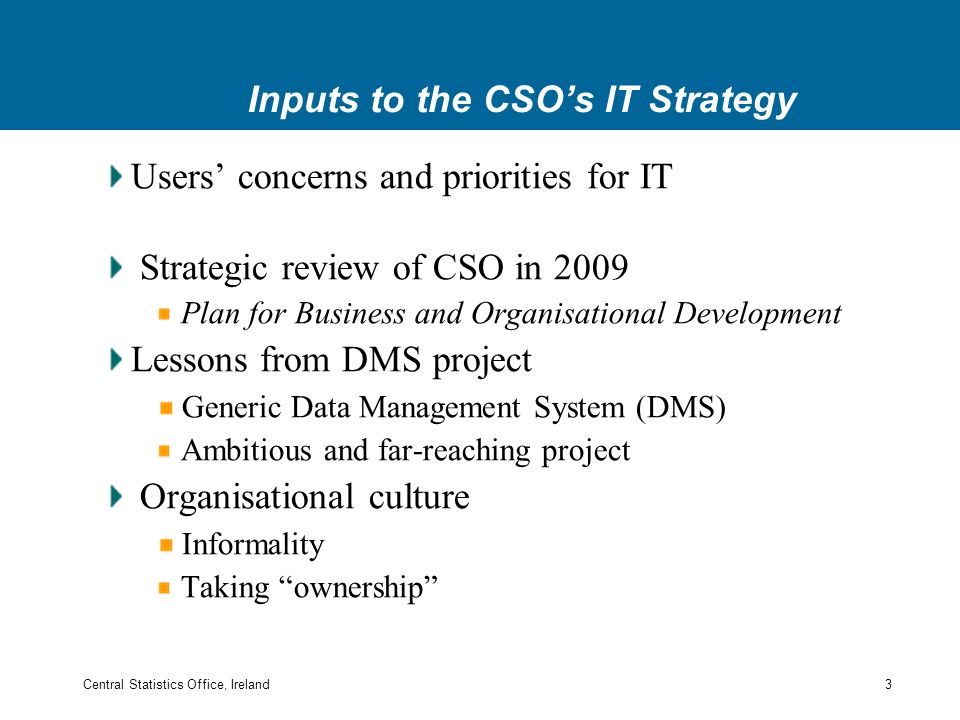 Inputs to the CSO’s IT Strategy

Users’ concerns and priorities for IT

Strategic review of CSO in 2009

Plan for Business and Organisational Development

Lessons from DMS project

Generic Data Management System (DMS)

Ambitious and far-reaching project

Organisational culture

Informality

Taking “ownership”

Central Statistics Office, Ireland

3